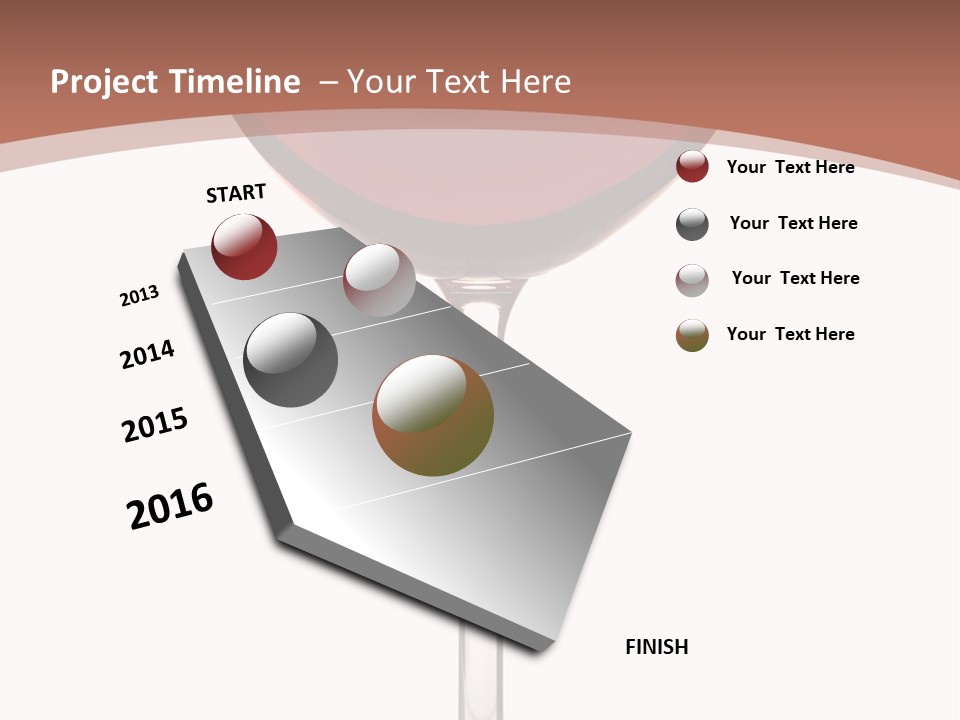 Project Timeline – Your Text Here

START

2013

2014

2015

2016

FINISH

Your Text Here

Your Text Here

Your Text Here

Your Text Here